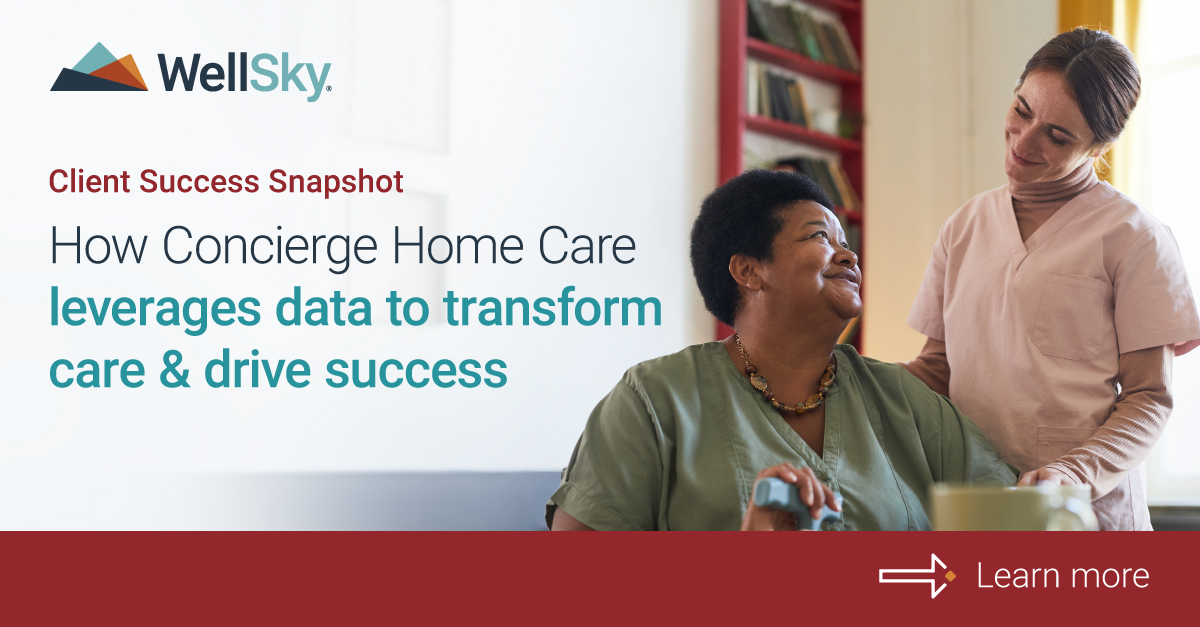 WellSky®

Client Success Snapshot

How Concierge Home Care leverages data to transform care & drive success

Learn more